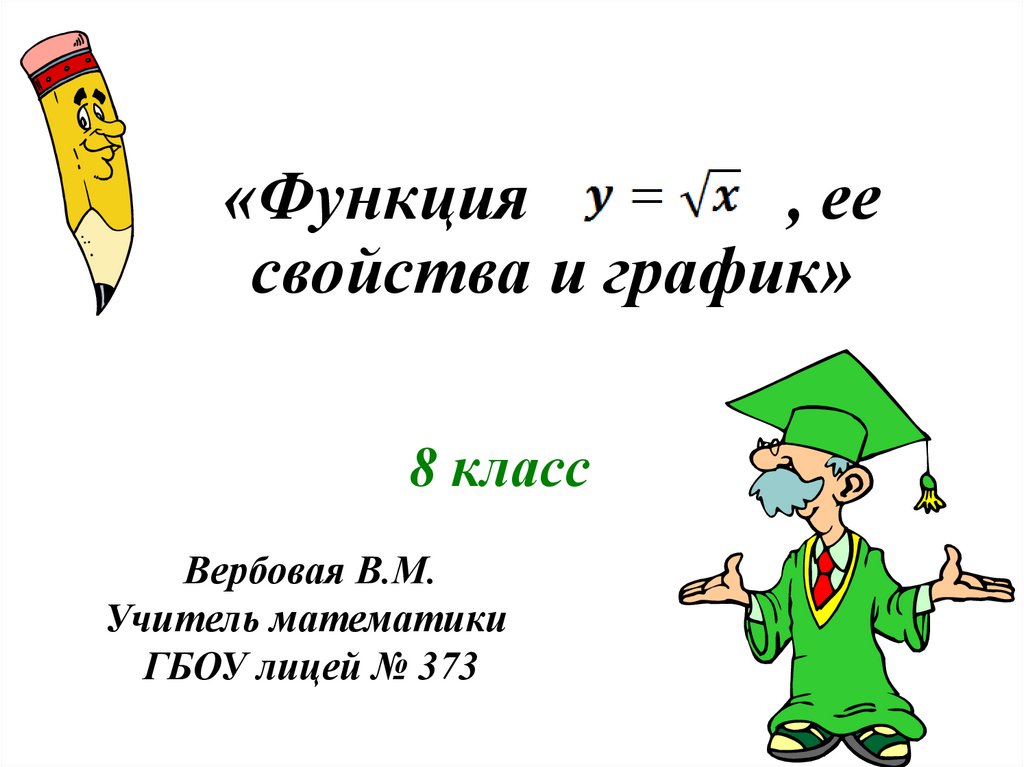 «Функция $y = \sqrt{x}$ , ее свойства и график»

8 класс

Вербовая В.М.
Учитель математики
ГБОУ лицей № 373